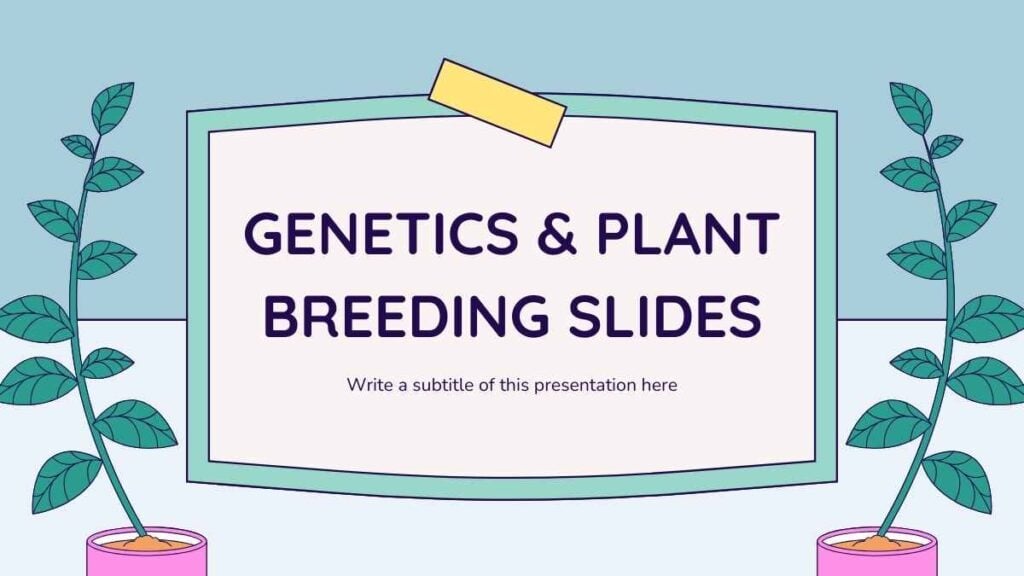 GENETICS & PLANT BREEDING SLIDES

Write a subtitle of this presentation here